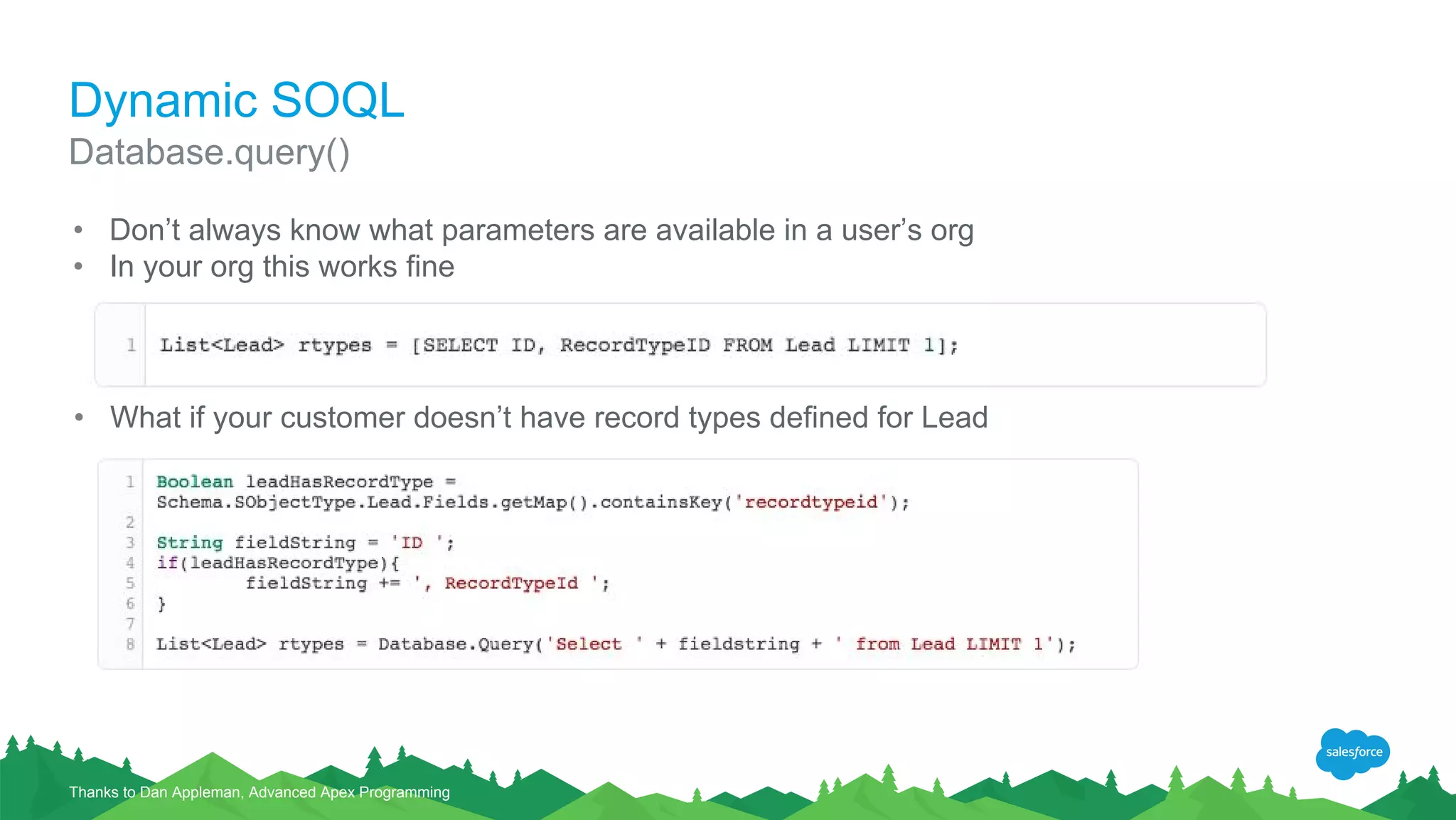 Dynamic SOQL
Database.query()

• Don't always know what parameters are available in a user's org
• In your org this works fine

1 List<Lead> rtypes = [SELECT ID, RecordTypeID FROM Lead LIMIT 1];

• What if your customer doesn't have record types defined for Lead

1 Boolean leadHasRecordType = Schema.SObjectType.Lead.Fields.getMap().containsKey('recordtypeid');
2
3 String fieldString = 'ID ';
4 if(leadHasRecordType){
5 fieldString += ', RecordTypeId ';
6 }
7
8 List<Lead> rtypes = Database.Query('Select ' + fieldstring + ' from Lead LIMIT 1');

Thanks to Dan Appleman, Advanced Apex Programming

salesforce